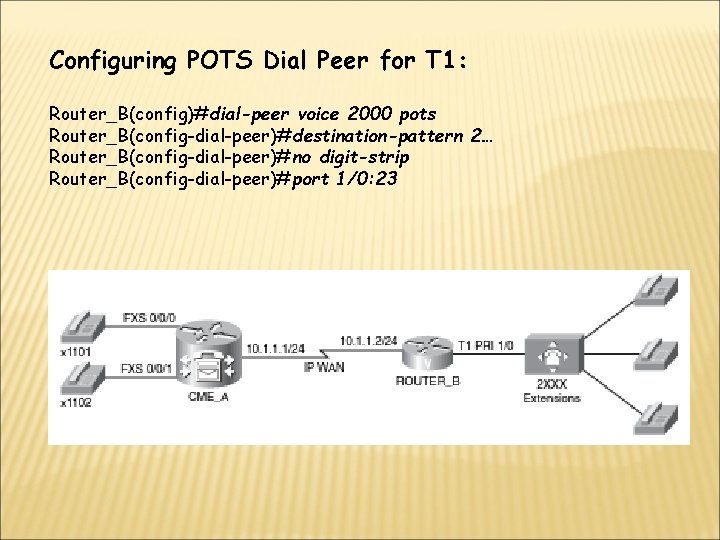 Configuring POTS Dial Peer for T1:

Router_B(config)#dial-peer voice 2000 pots
Router_B(config-dial-peer)#destination-pattern 2…
Router_B(config-dial-peer)#no digit-strip
Router_B(config-dial-peer)#port 1/0:23

FXS 0/0/0
x1101
FXS 0/0/1
x1102
CME_A
10.1.1.1/24
IP WAN
10.1.1.2/24
ROUTER_B
T1 PRI 1/0
2XXX
Extensions